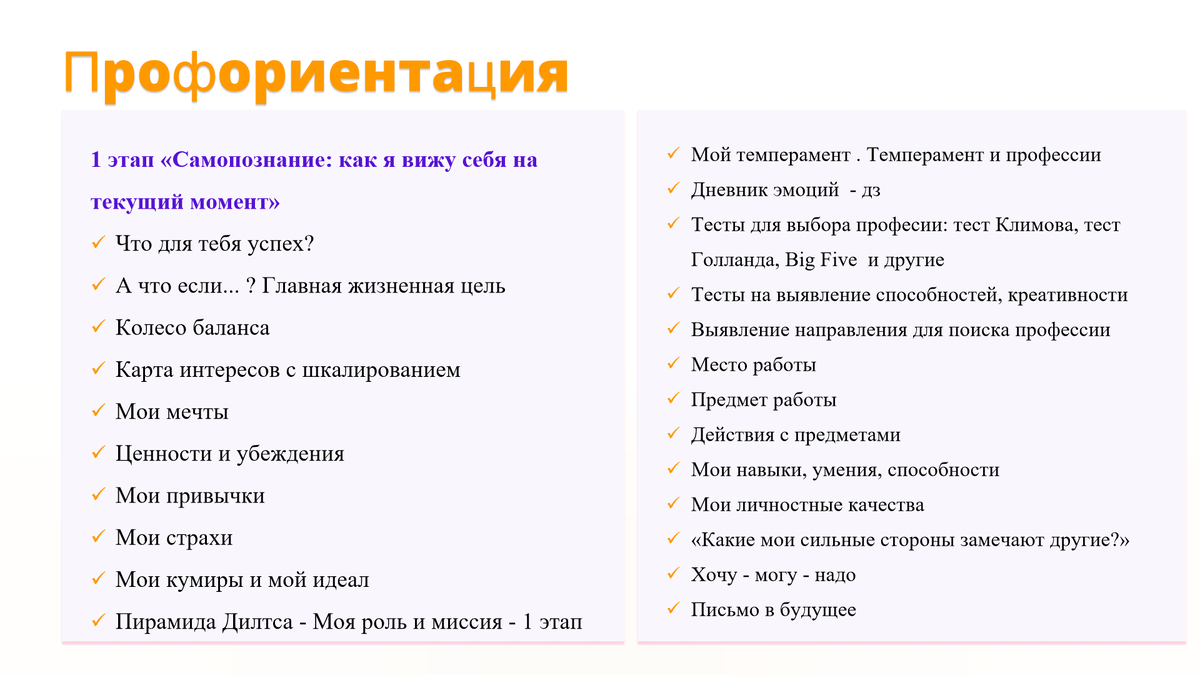 Профориентация

1 этап «Самопознание: как я вижу себя на текущий момент»

✓ Что для тебя успех?
✓ А что если... ? Главная жизненная цель
✓ Колесо баланса
✓ Карта интересов с шкалированием
✓ Мои мечты
✓ Ценности и убеждения
✓ Мои привычки
✓ Мои страхи
✓ Мои кумиры и мой идеал
✓ Пирамида Дилтса - Моя роль и миссия - 1 этап

✓ Мой темперамент . Темперамент и профессии
✓ Дневник эмоций - дз
✓ Тесты для выбора професии: тест Климова, тест Голланда, Big Five и другие
✓ Тесты на выявление способностей, креативности
✓ Выявление направления для поиска профессии
✓ Место работы
✓ Предмет работы
✓ Действия с предметами
✓ Мои навыки, умения, способности
✓ Мои личностные качества
✓ «Какие мои сильные стороны замечают другие?»
✓ Хочу - могу - надо
✓ Письмо в будущее